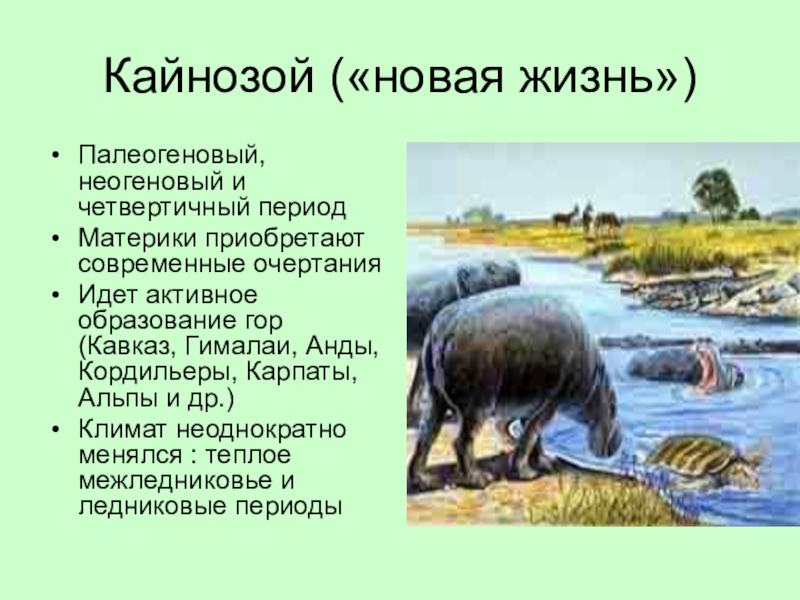 Кайнозой («новая жизнь»)

• Палеогеновый, неогеновый и четвертичный период
• Материки приобретают современные очертания
• Идет активное образование гор (Кавказ, Гималаи, Анды, Кордильеры, Карпаты, Альпы и др.)
• Климат неоднократно менялся : теплое межледниковье и ледниковые периоды